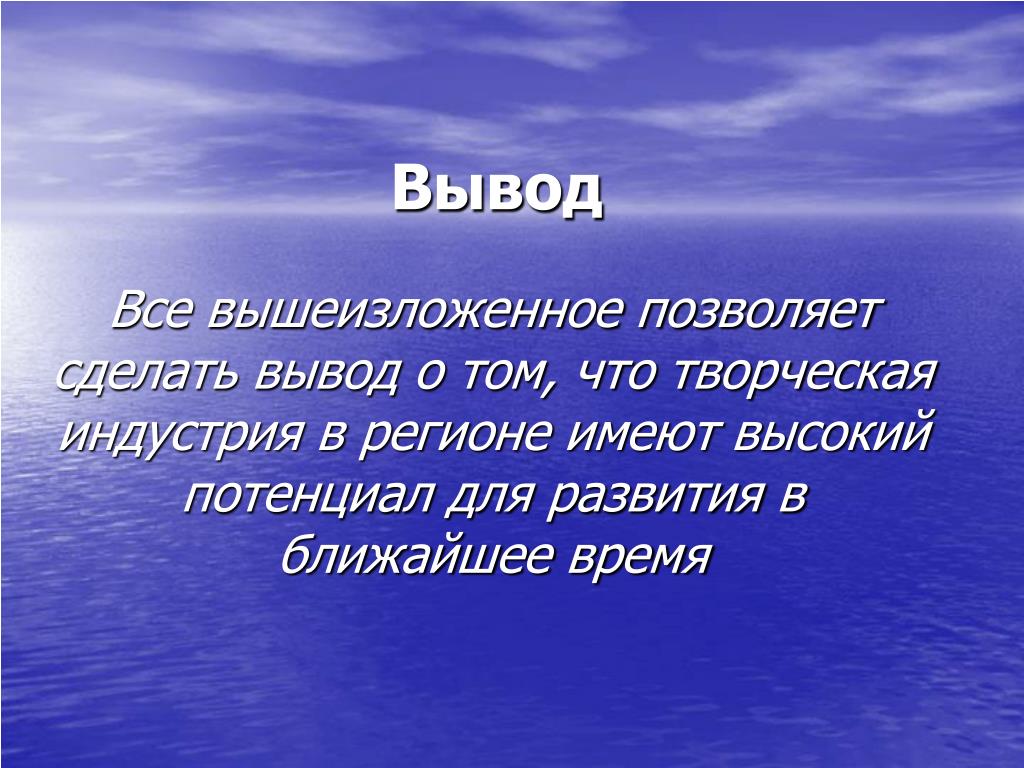 Вывод

Все вышеизложенное позволяет сделать вывод о том, что творческая индустрия в регионе имеют высокий потенциал для развития в ближайшее время